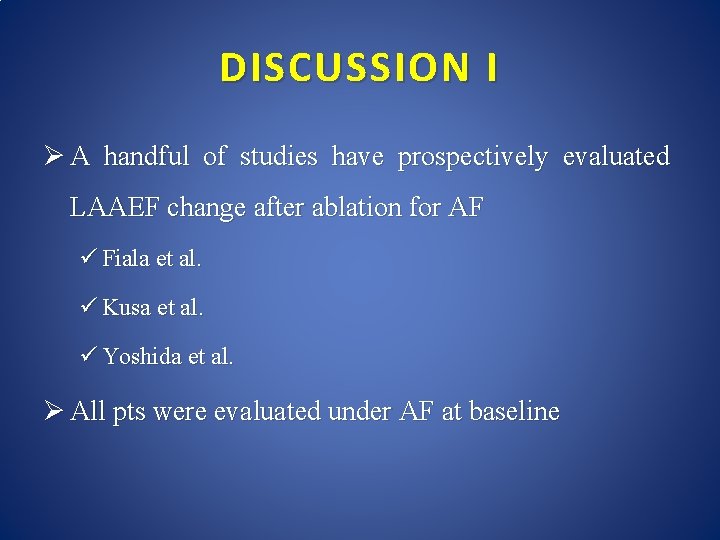 DISCUSSION I

➢ A handful of studies have prospectively evaluated LAAEF change after ablation for AF

✓ Fiala et al.

✓ Kusa et al.

✓ Yoshida et al.

➢ All pts were evaluated under AF at baseline